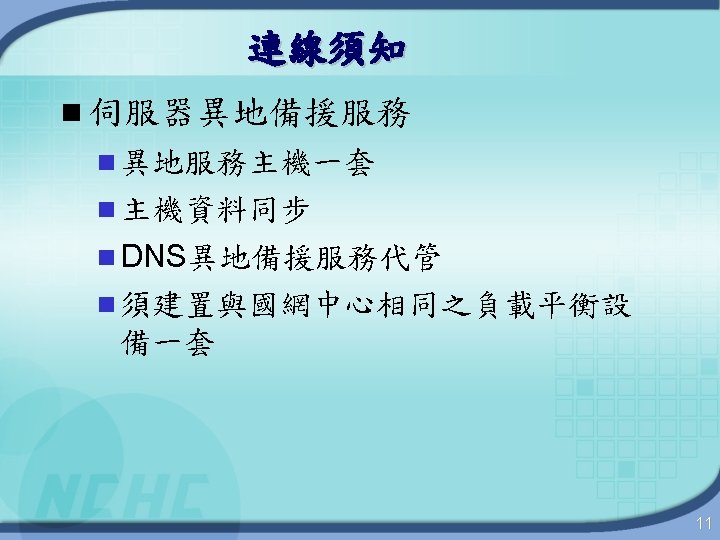 連線須知

■ 伺服器異地備援服務

■ 異地服務主機一套

■ 主機資料同步

■ DNS異地備援服務代管

■ 須建置與國網中心相同之負載平衡設備一套

NCHC

11